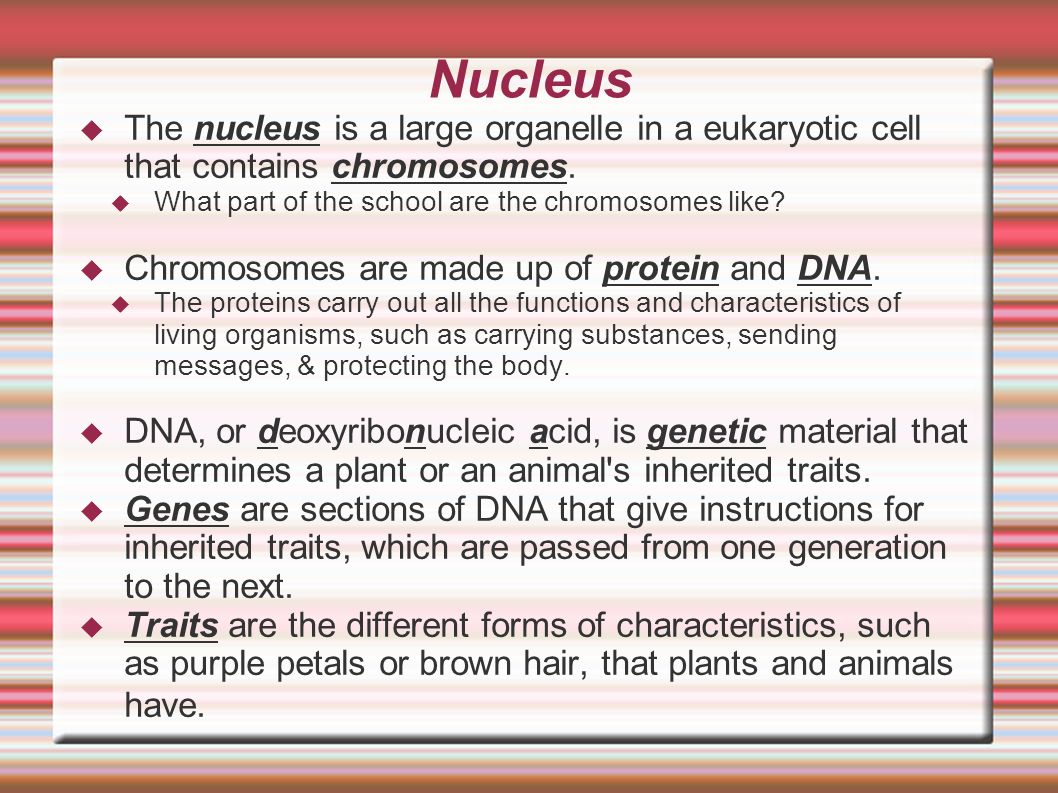 Nucleus

The nucleus is a large organelle in a eukaryotic cell that contains chromosomes.

What part of the school are the chromosomes like?

Chromosomes are made up of protein and DNA.

The proteins carry out all the functions and characteristics of living organisms, such as carrying substances, sending messages, & protecting the body.

DNA, or deoxyribonucleic acid, is genetic material that determines a plant or an animal's inherited traits.

Genes are sections of DNA that give instructions for inherited traits, which are passed from one generation to the next.

Traits are the different forms of characteristics, such as purple petals or brown hair, that plants and animals have.